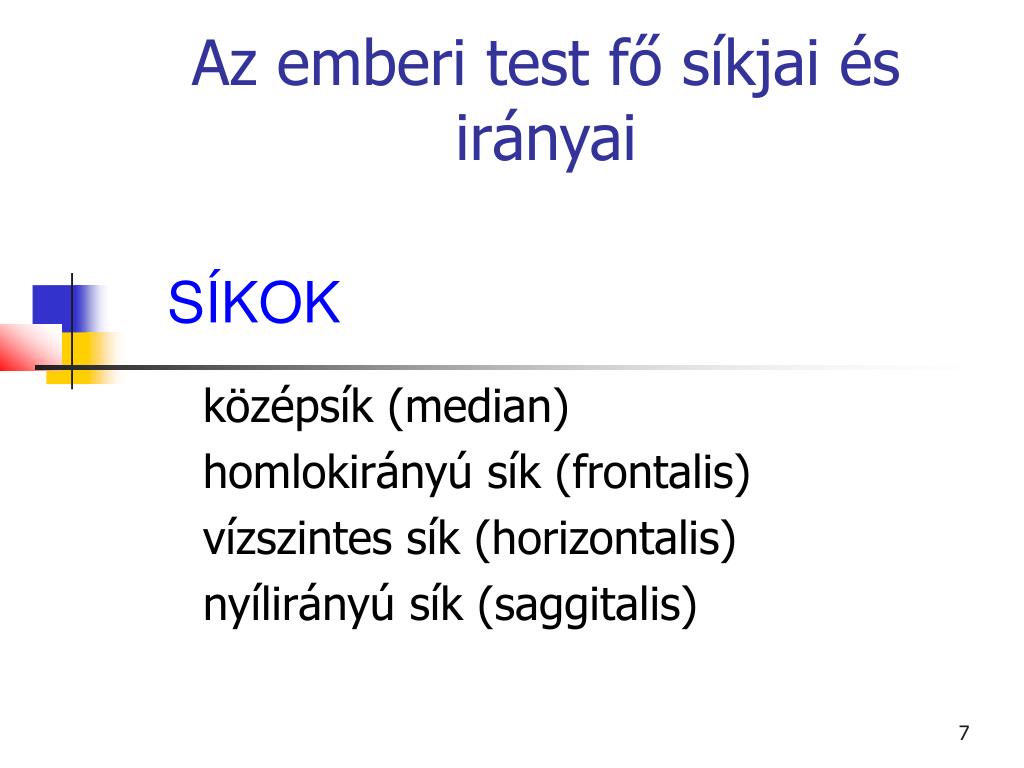 Az emberi test fő síkjai és irányai

SÍKOK

középsík (median)
homlokirányú sík (frontalis)
vízszintes sík (horizontalis)
nyílirányú sík (saggitalis)

7